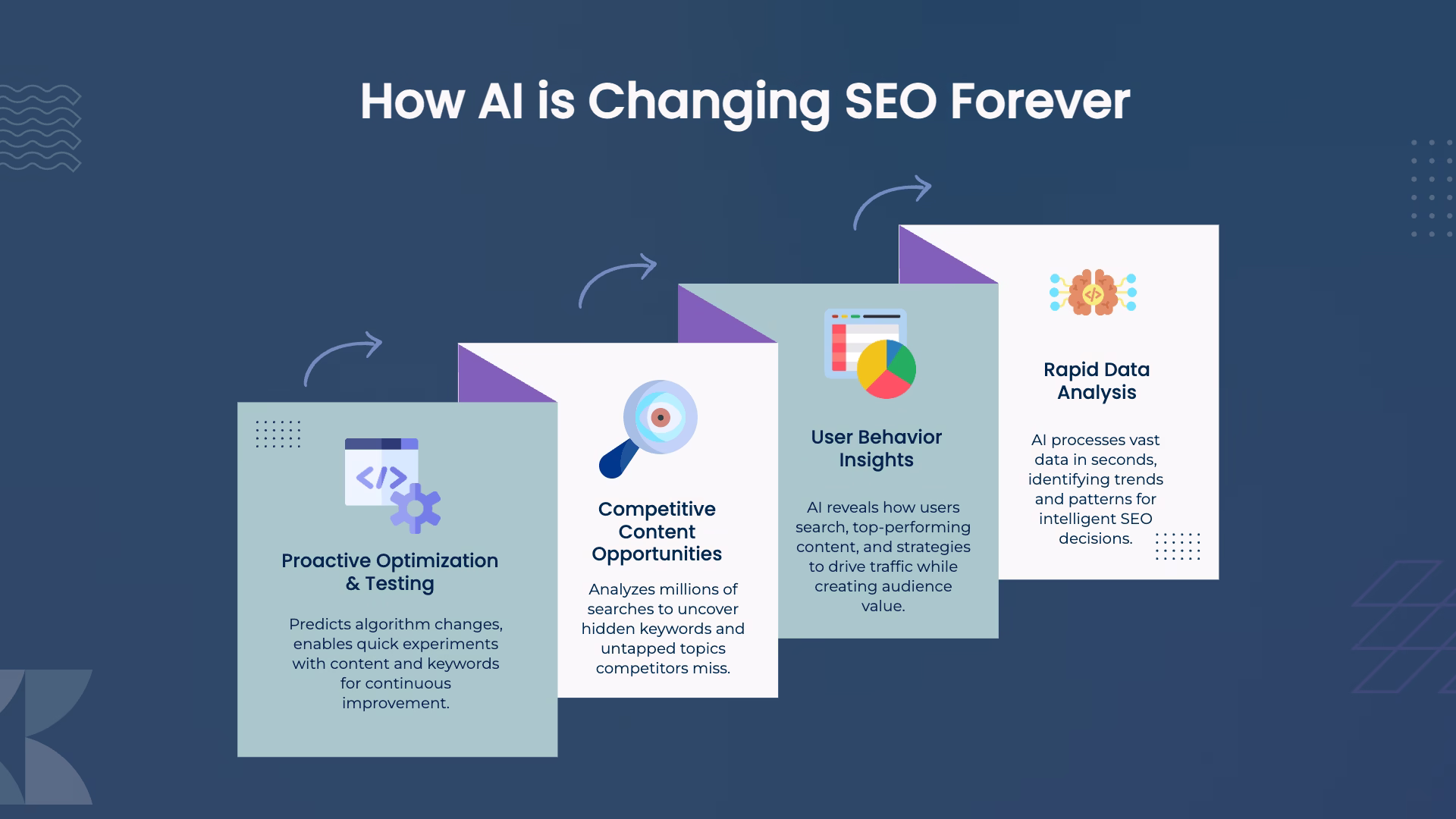 How AI is Changing SEO Forever

Proactive Optimization & Testing

Predicts algorithm changes, enables quick experiments with content and keywords for continuous improvement.

Competitive Content Opportunities

Analyzes millions of searches to uncover hidden keywords and untapped topics competitors miss.

User Behavior Insights

AI reveals how users search, top-performing content, and strategies to drive traffic while creating audience value.

Rapid Data Analysis

AI processes vast data in seconds, identifying trends and patterns for intelligent SEO decisions.